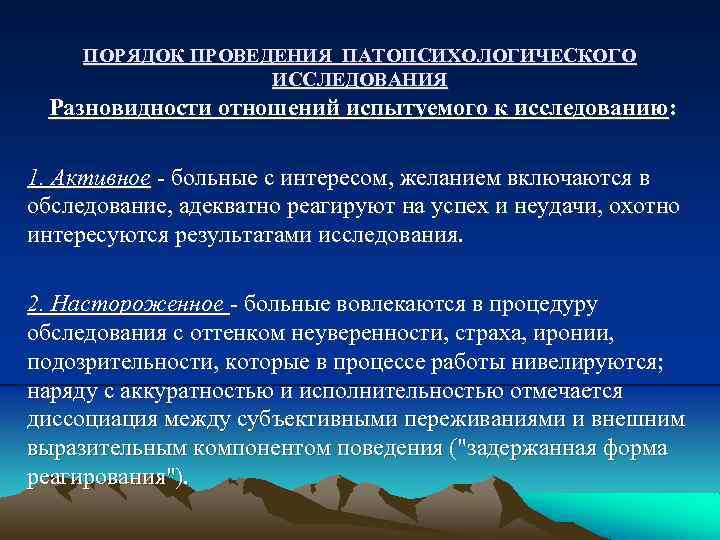 ПОРЯДОК ПРОВЕДЕНИЯ ПАТОПСИХОЛОГИЧЕСКОГО ИССЛЕДОВАНИЯ
Разновидности отношений испытуемого к исследованию:

1. Активное - больные с интересом, желанием включаются в обследование, адекватно реагируют на успех и неудачи, охотно интересуются результатами исследования.

2. Настороженное - больные вовлекаются в процедуру обследования с оттенком неуверенности, страха, иронии, подозрительности, которые в процессе работы нивелируются; наряду с аккуратностью и исполнительностью отмечается диссоциация между субъективными переживаниями и внешним выразительным компонентом поведения ("задержанная форма реагирования").